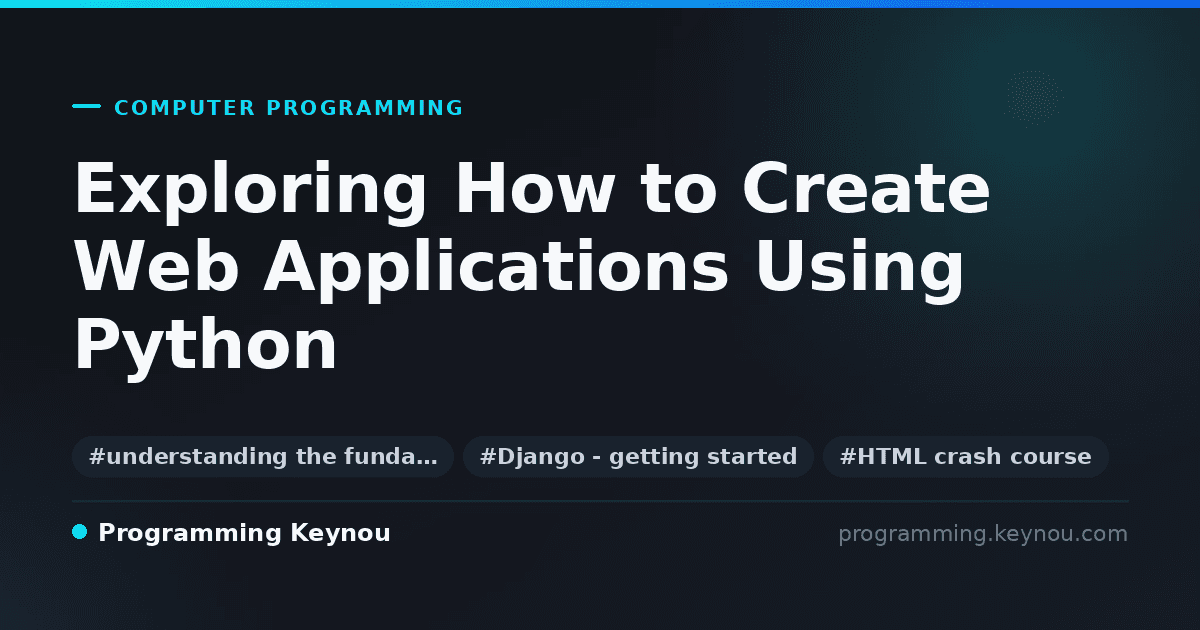 COMPUTER PROGRAMMING

Exploring How to Create Web Applications Using Python

#understanding the funda…

#Django - getting started

#HTML crash course

Programming Keynou

programming.keynou.com